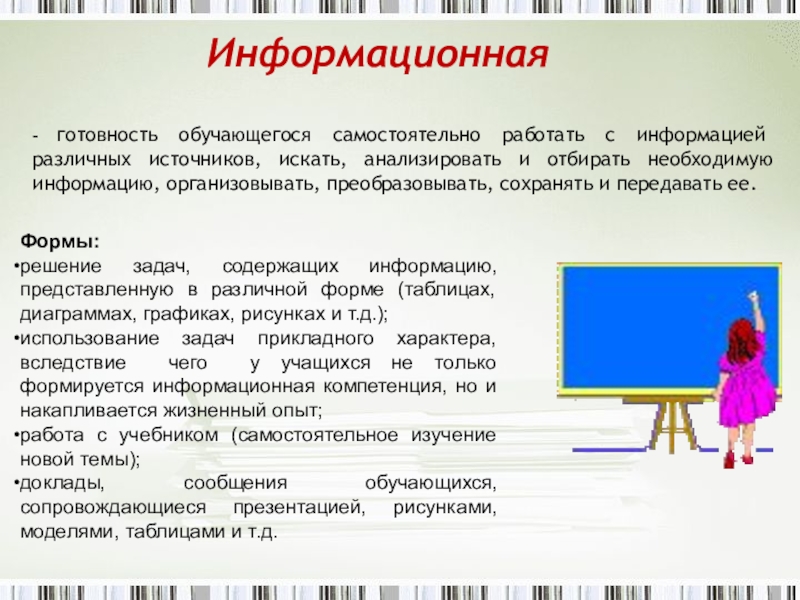 Информационная

- готовность обучающегося самостоятельно работать с информацией различных источников, искать, анализировать и отбирать необходимую информацию, организовывать, преобразовывать, сохранять и передавать ее.

Формы:
•решение задач, содержащих информацию, представленную в различной форме (таблицах, диаграммах, графиках, рисунках и т.д.);
•использование задач прикладного характера, вследствие чего у учащихся не только формируется информационная компетенция, но и накапливается жизненный опыт;
•работа с учебником (самостоятельное изучение новой темы);
•доклады, сообщения обучающихся, сопровождающиеся презентацией, рисунками, моделями, таблицами и т.д.